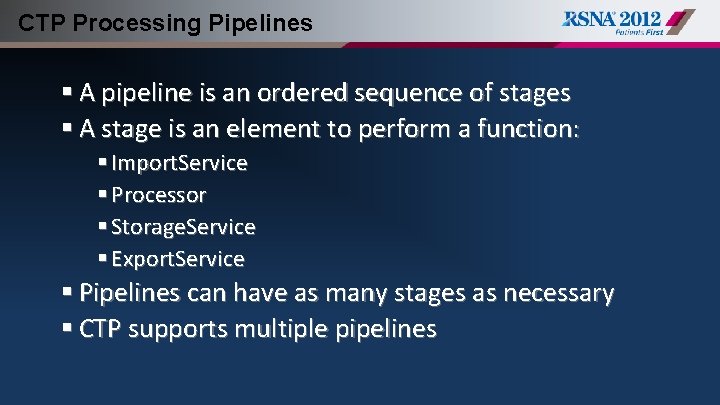 CTP Processing Pipelines

RSNA 2012
Patients First

▪ A pipeline is an ordered sequence of stages
▪ A stage is an element to perform a function:
▪ ImportService
▪ Processor
▪ StorageService
▪ ExportService
▪ Pipelines can have as many stages as necessary
▪ CTP supports multiple pipelines